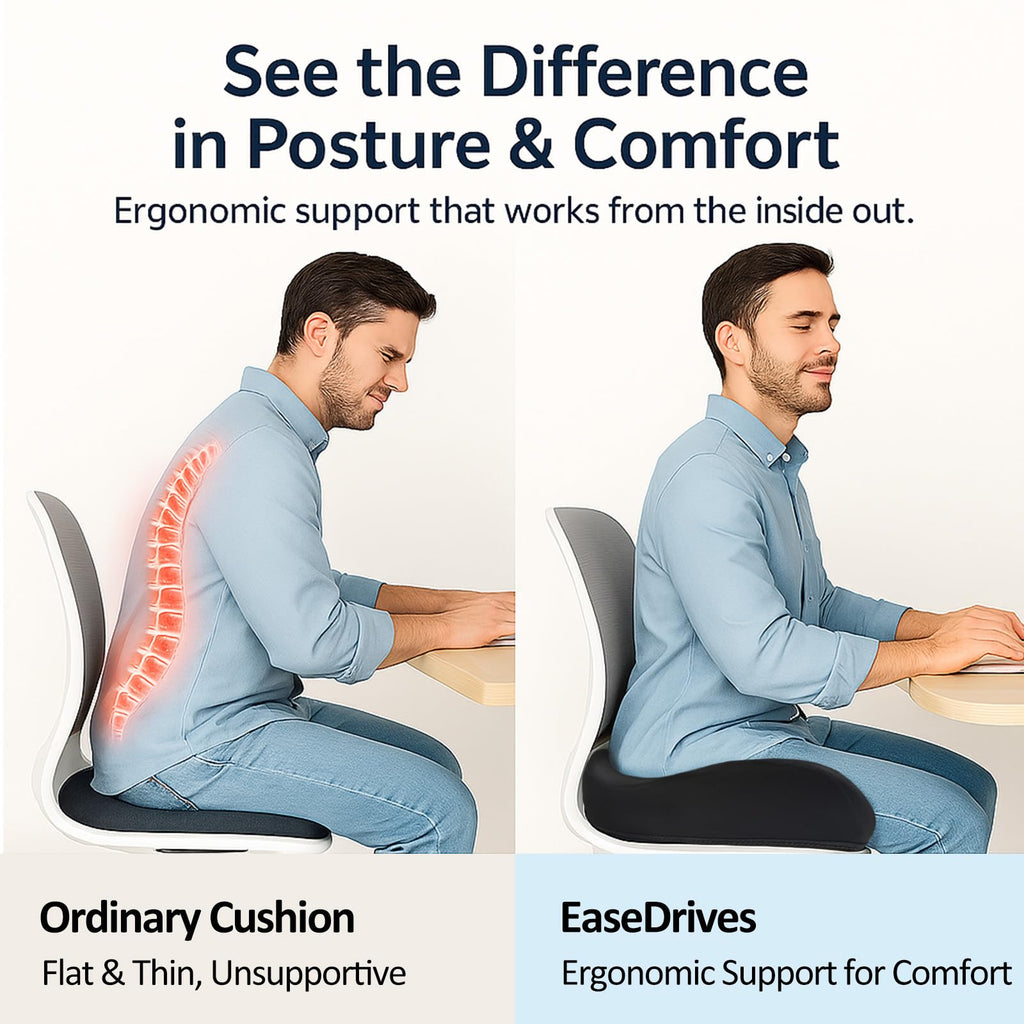 See the Difference in Posture & Comfort

Ergonomic support that works from the inside out.

Ordinary Cushion

Flat & Thin, Unsupportive

EaseDrives

Ergonomic Support for Comfort